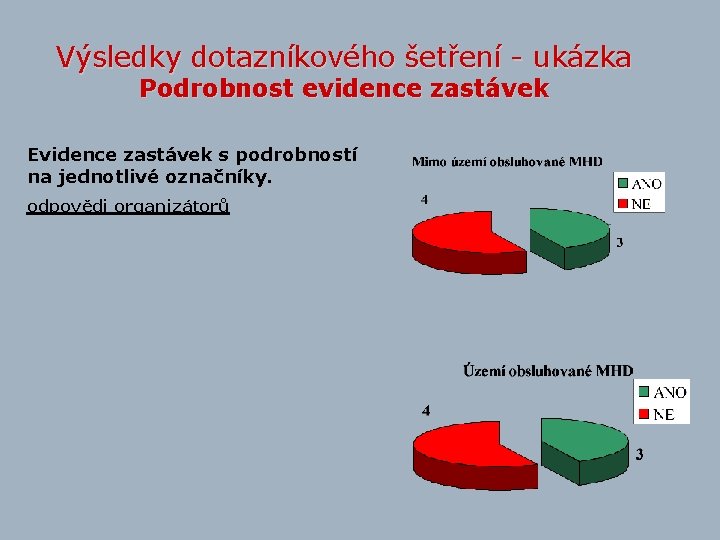 Výsledky dotazníkového šetření - ukázka
Podrobnost evidence zastávek

Evidence zastávek s podrobností na jednotlivé označníky.

odpovědi organizátorů

Mimo území obsluhované MHD

ANO
NE

4

3

Území obsluhované MHD

ANO
NE

4

3